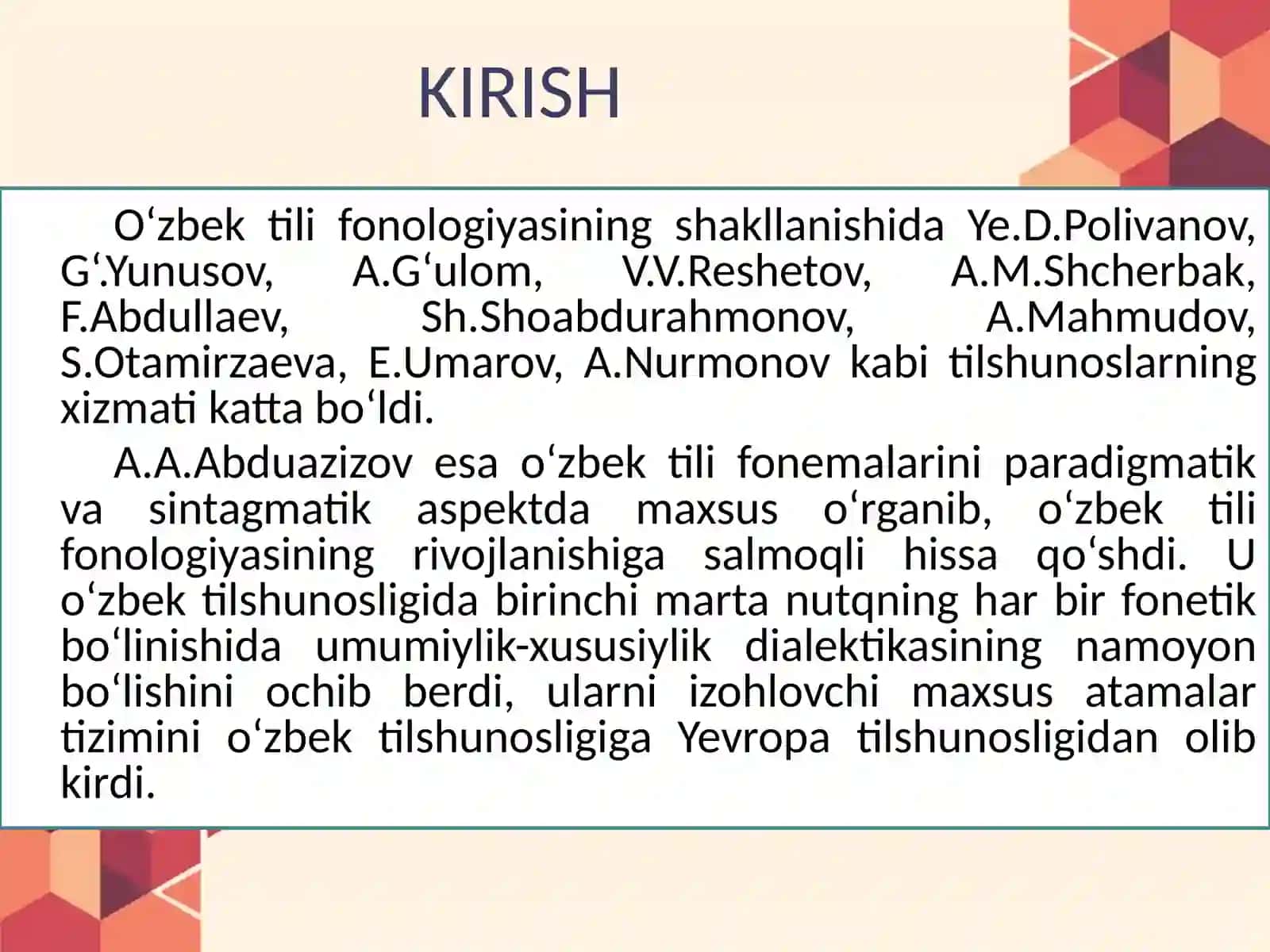 KIRISH

O‘zbek tili fonologiyasining shakllanishida Ye.D.Polivanov, G‘.Yunusov, A.G‘ulom, V.V.Reshetov, A.M.Shcherbak, F.Abdullaev, Sh.Shoabdurahmonov, A.Mahmudov, S.Otamirzaeva, E.Umarov, A.Nurmonov kabi tilshunoslarning xizmati katta bo‘ldi.

A.A.Abduazizov esa o‘zbek tili fonemalarini paradigmatik va sintagmatik aspektda maxsus o‘rganib, o‘zbek tili fonologiyasining rivojlanishiga salmoqli hissa qo‘shdi. U o‘zbek tilshunosligida birinchi marta nutqning har bir fonetik bo‘linishida umumiylik-xususiylik dialektikasining namoyon bo‘lishini ochib berdi, ularni izohlovchi maxsus atamalar tizimini o‘zbek tilshunosligiga Yevropa tilshunosligidan olib kirdi.